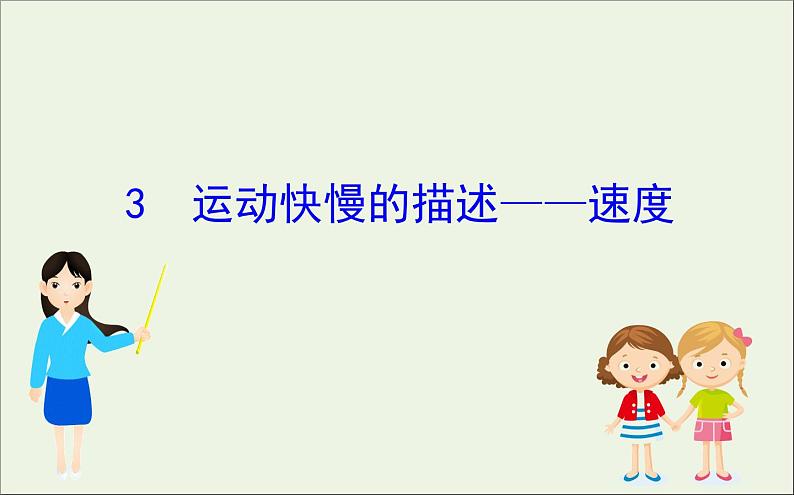 3　运动快慢的描述——速度